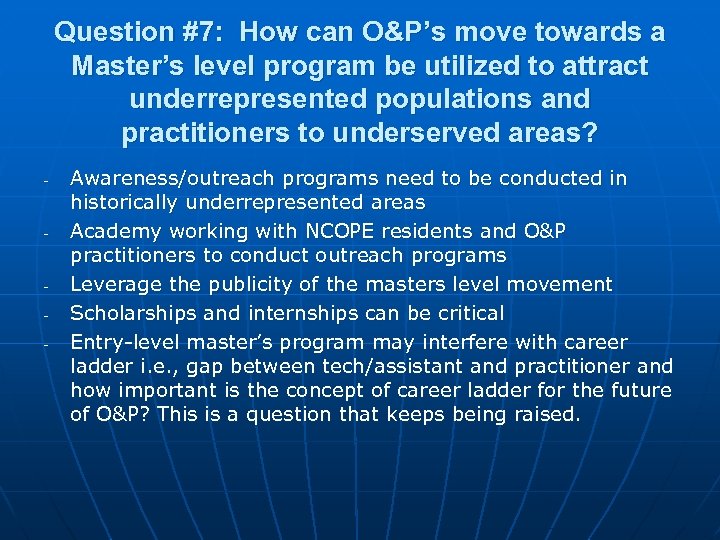 Question #7: How can O&P's move towards a Master's level program be utilized to attract underrepresented populations and practitioners to underserved areas?

- Awareness/outreach programs need to be conducted in historically underrepresented areas
- Academy working with NCOPE residents and O&P practitioners to conduct outreach programs
- Leverage the publicity of the masters level movement
- Scholarships and internships can be critical
- Entry-level master's program may interfere with career ladder i.e., gap between tech/assistant and practitioner and how important is the concept of career ladder for the future of O&P? This is a question that keeps being raised.